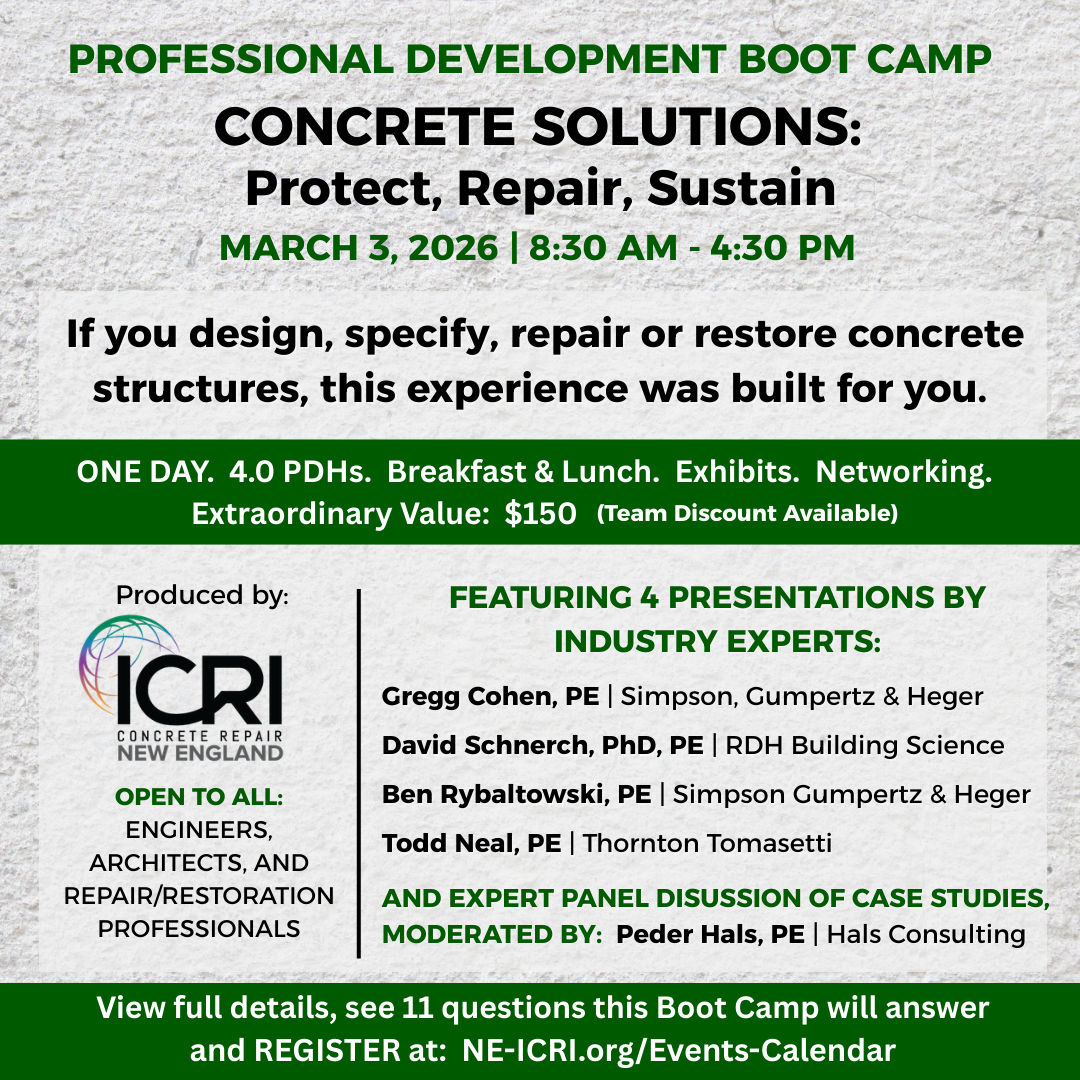 PROFESSIONAL DEVELOPMENT BOOT CAMP

CONCRETE SOLUTIONS:
Protect, Repair, Sustain

MARCH 3, 2026 | 8:30 AM - 4:30 PM

If you design, specify, repair or restore concrete structures, this experience was built for you.

ONE DAY. 4.0 PDHs. Breakfast & Lunch. Exhibits. Networking.
Extraordinary Value: $150 (Team Discount Available)

Produced by:

ICRI
CONCRETE REPAIR
NEW ENGLAND

OPEN TO ALL:
ENGINEERS, ARCHITECTS, AND REPAIR/RESTORATION PROFESSIONALS

FEATURING 4 PRESENTATIONS BY INDUSTRY EXPERTS:

Gregg Cohen, PE | Simpson, Gumpertz & Heger

David Schnerch, PhD, PE | RDH Building Science

Ben Rybaltowski, PE | Simpson Gumpertz & Heger

Todd Neal, PE | Thornton Tomasetti

AND EXPERT PANEL DISUSSION OF CASE STUDIES, MODERATED BY: Peder Hals, PE | Hals Consulting

View full details, see 11 questions this Boot Camp will answer and REGISTER at: NE-ICRI.org/Events-Calendar